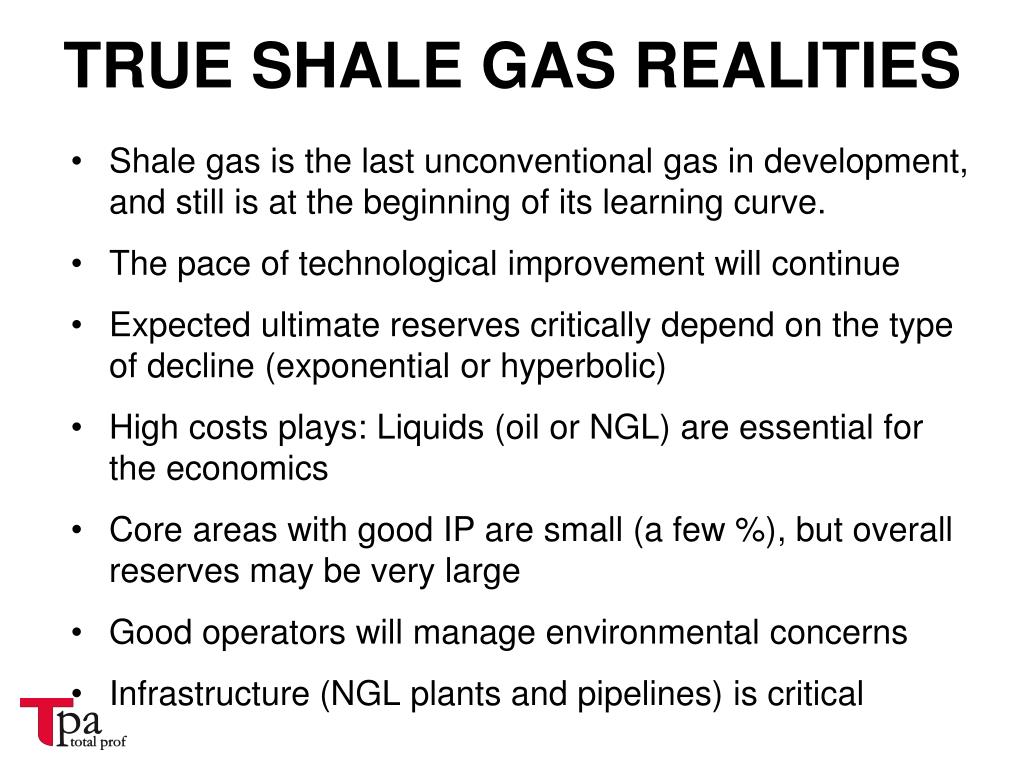 TRUE SHALE GAS REALITIES

• Shale gas is the last unconventional gas in development, and still is at the beginning of its learning curve.

• The pace of technological improvement will continue

• Expected ultimate reserves critically depend on the type of decline (exponential or hyperbolic)

• High costs plays: Liquids (oil or NGL) are essential for the economics

• Core areas with good IP are small (a few %), but overall reserves may be very large

• Good operators will manage environmental concerns

• Infrastructure (NGL plants and pipelines) is critical

Tpa
total prof